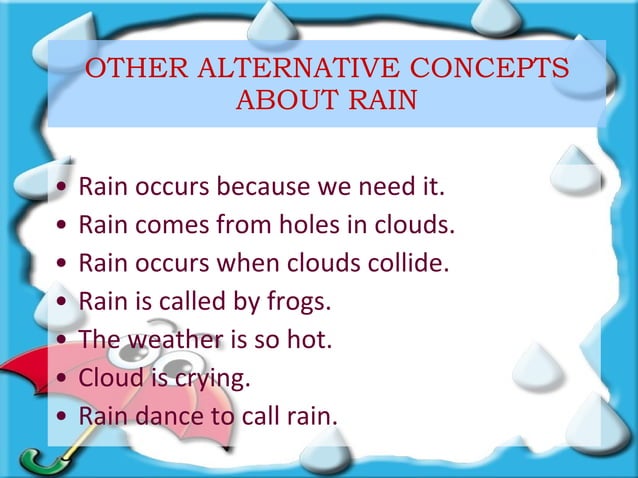 OTHER ALTERNATIVE CONCEPTS ABOUT RAIN

• Rain occurs because we need it.
• Rain comes from holes in clouds.
• Rain occurs when clouds collide.
• Rain is called by frogs.
• The weather is so hot.
• Cloud is crying.
• Rain dance to call rain.